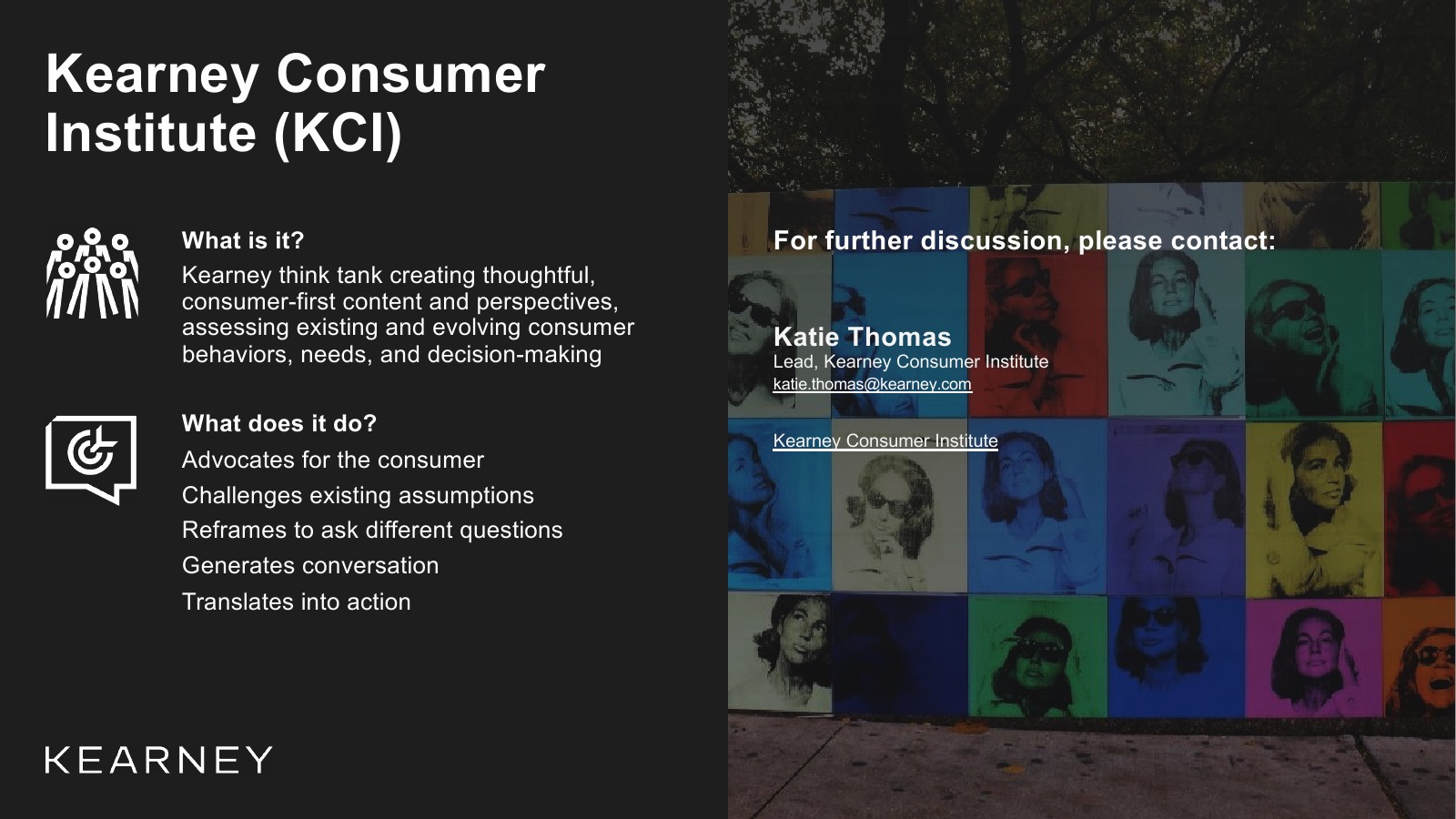 Kearney Consumer Institute (KCI)

What is it?

Kearney think tank creating thoughtful, consumer-first content and perspectives, assessing existing and evolving consumer behaviors, needs, and decision-making

What does it do?

Advocates for the consumer

Challenges existing assumptions

Reframes to ask different questions

Generates conversation

Translates into action

KEARNEY

For further discussion, please contact:

Katie Thomas
Lead, Kearney Consumer Institute
katie.thomas@kearney.com

Kearney Consumer Institute